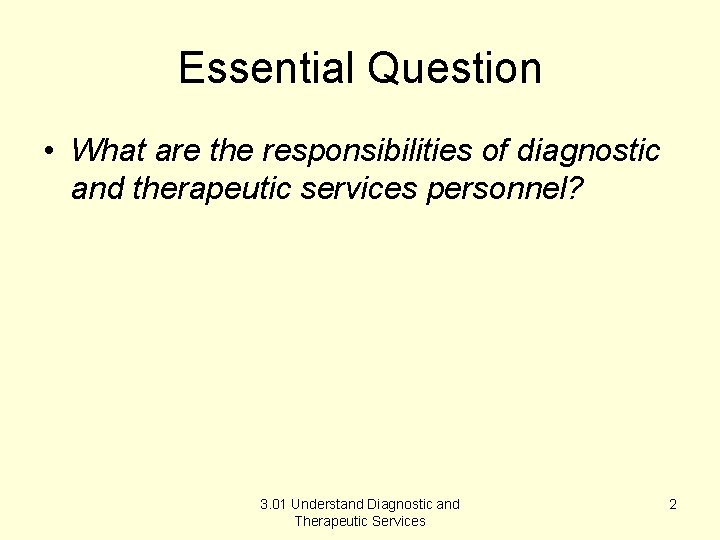 Essential Question

• What are the responsibilities of diagnostic and therapeutic services personnel?

3.01 Understand Diagnostic and Therapeutic Services

2